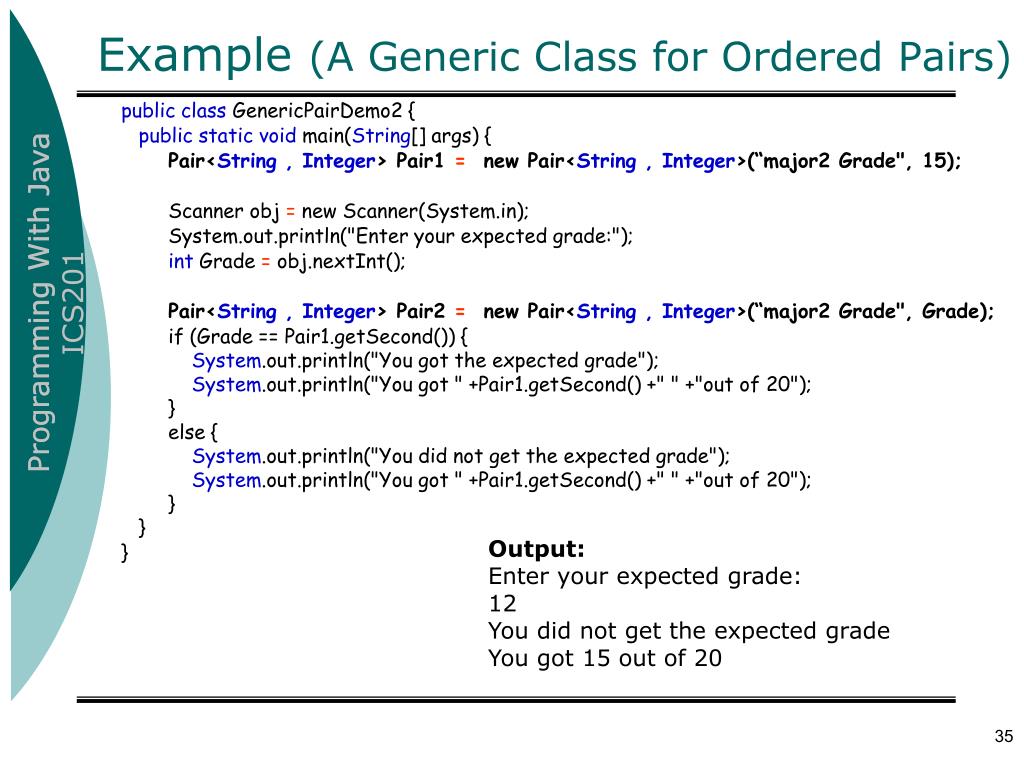 Programming With Java
ICS201

Example (A Generic Class for Ordered Pairs)

public class GenericPairDemo2 {
public static void main(String[] args) {
Pair<String , Integer> Pair1 = new Pair<String , Integer>(“major2 Grade", 15);

Scanner obj = new Scanner(System.in);
System.out.println("Enter your expected grade:");
int Grade = obj.nextInt();

Pair<String , Integer> Pair2 = new Pair<String , Integer>(“major2 Grade", Grade);
if (Grade == Pair1.getSecond()) {
System.out.println("You got the expected grade");
System.out.println("You got " +Pair1.getSecond() +" " +"out of 20");
}
else {
System.out.println("You did not get the expected grade");
System.out.println("You got " +Pair1.getSecond() +" " +"out of 20");
}
}
}

Output:
Enter your expected grade:
12
You did not get the expected grade
You got 15 out of 20

35